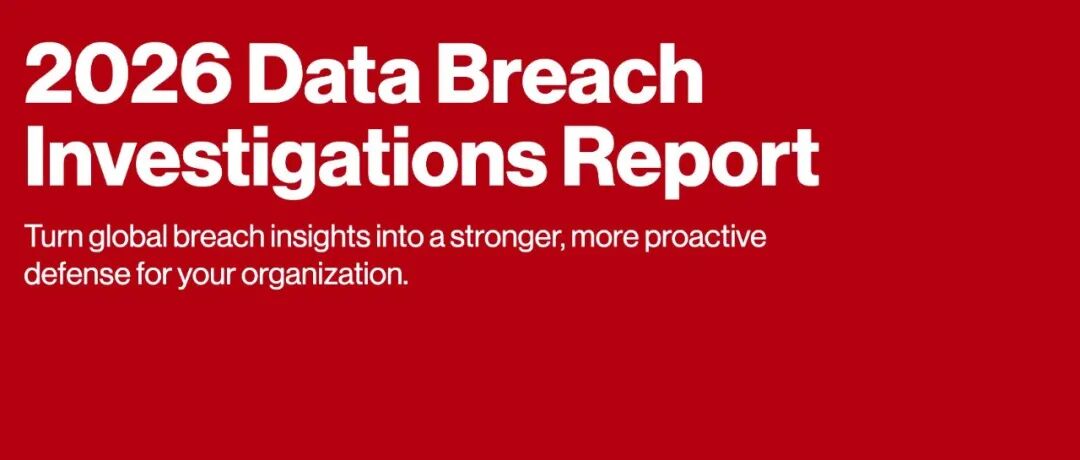 2026 Data Breach Investigations Report

Turn global breach insights into a stronger, more proactive defense for your organization.